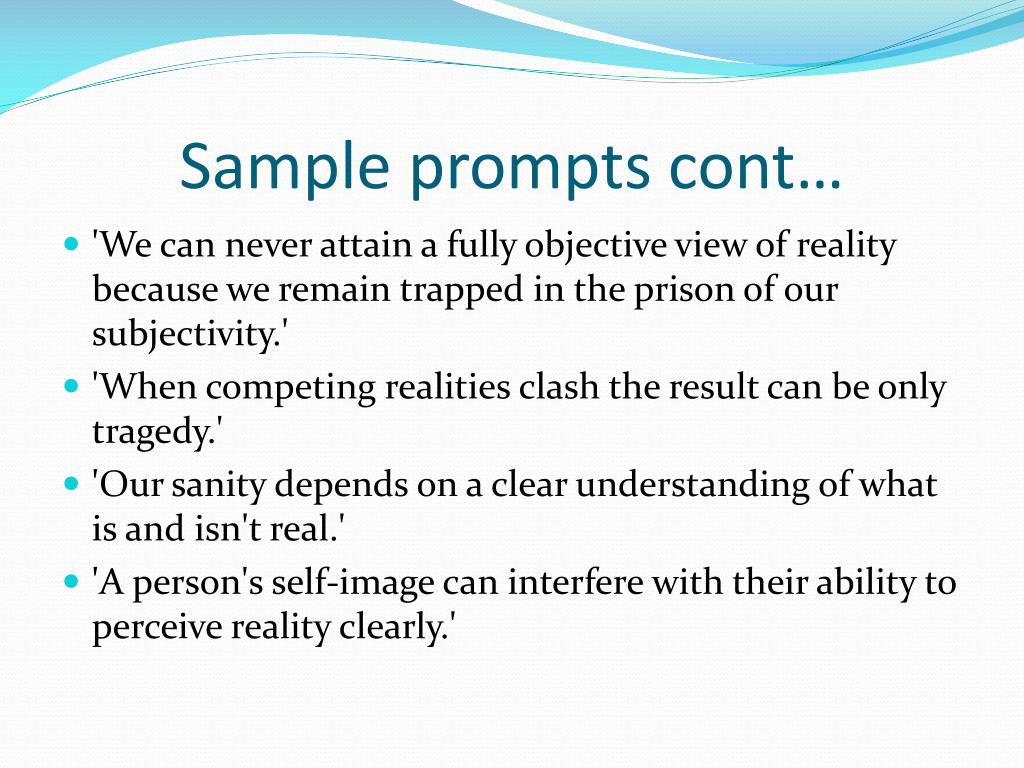 Sample prompts cont…

- 'We can never attain a fully objective view of reality because we remain trapped in the prison of our subjectivity.'
- 'When competing realities clash the result can be only tragedy.'
- 'Our sanity depends on a clear understanding of what is and isn't real.'
- 'A person's self-image can interfere with their ability to perceive reality clearly.'